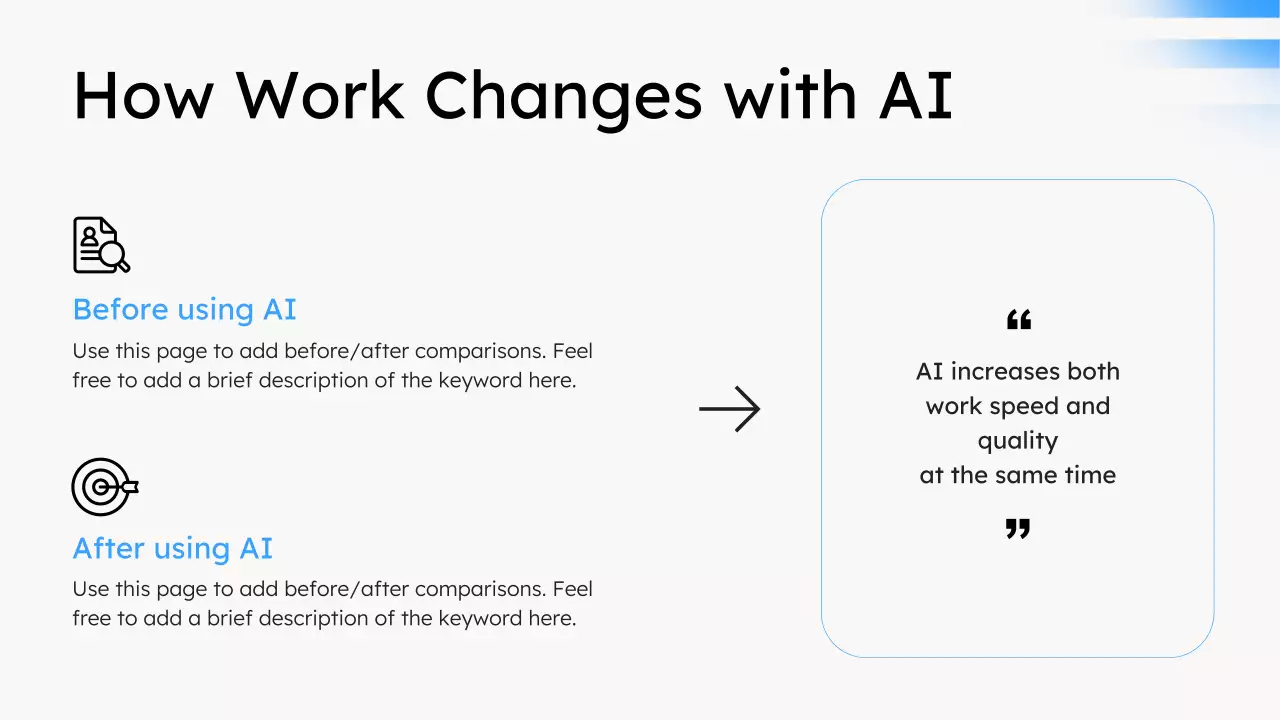 How Work Changes with AI

Before using AI

Use this page to add before/after comparisons. Feel free to add a brief description of the keyword here.

After using AI

Use this page to add before/after comparisons. Feel free to add a brief description of the keyword here.

“

AI increases both work speed and quality at the same time

”